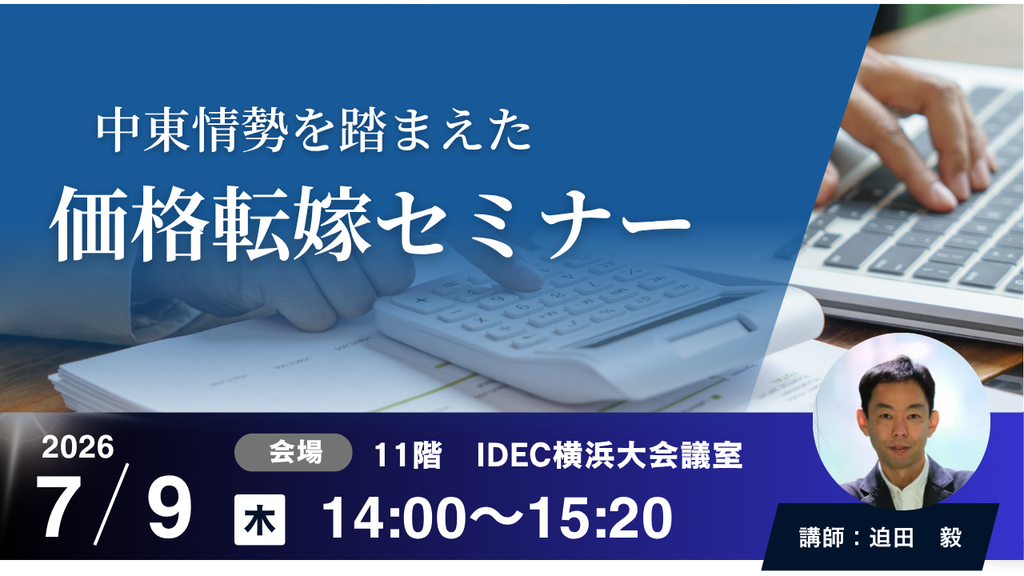 中東情勢を踏まえた
価格転嫁セミナー

2026
7/9
木

会場 11階 IDEC横浜大会議室
14:00〜15:20

講師：迫田 毅